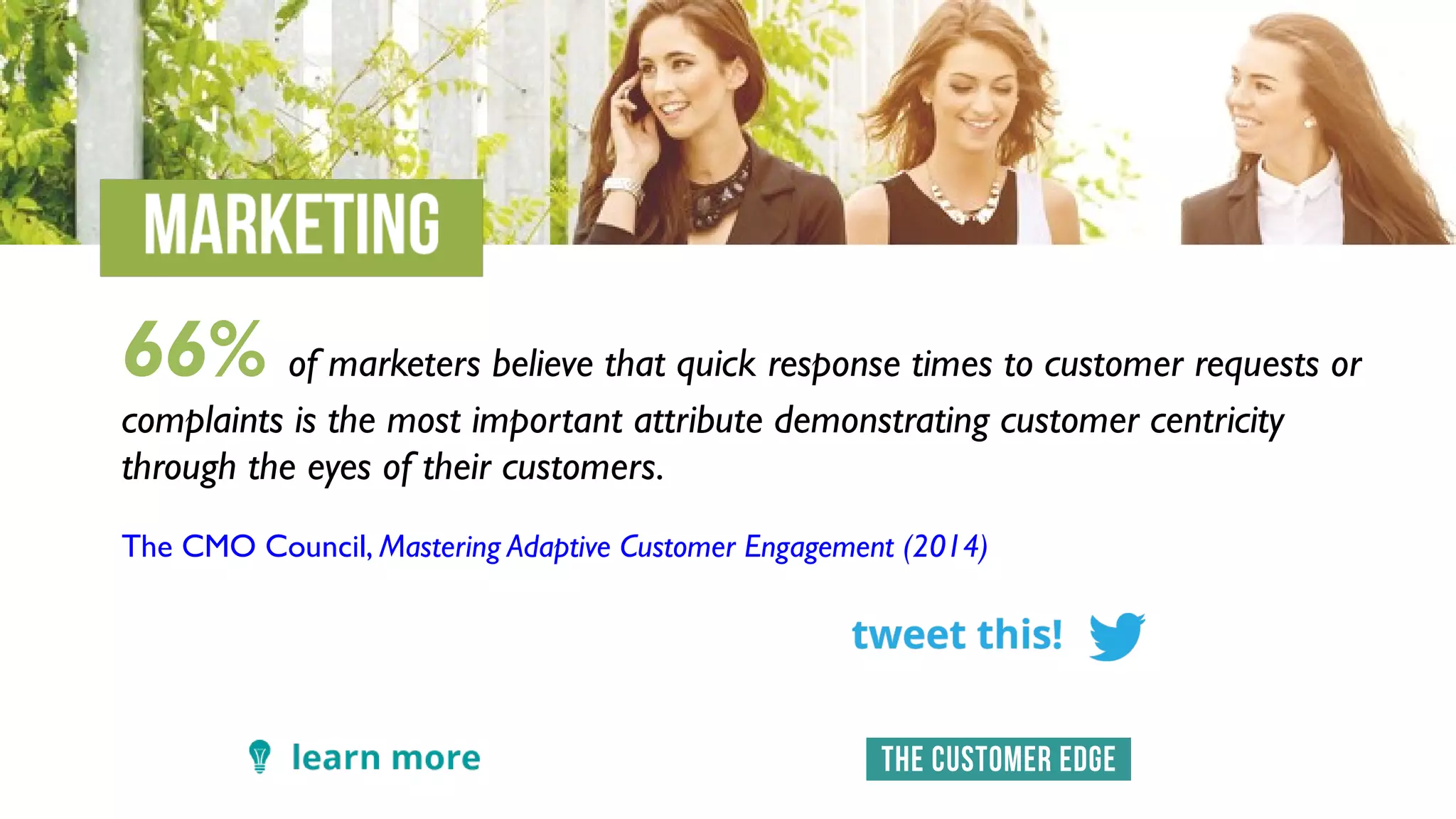 MARKETING

66% of marketers believe that quick response times to customer requests or complaints is the most important attribute demonstrating customer centricity through the eyes of their customers.

The CMO Council, Mastering Adaptive Customer Engagement (2014)

tweet this!

learn more

THE CUSTOMER EDGE